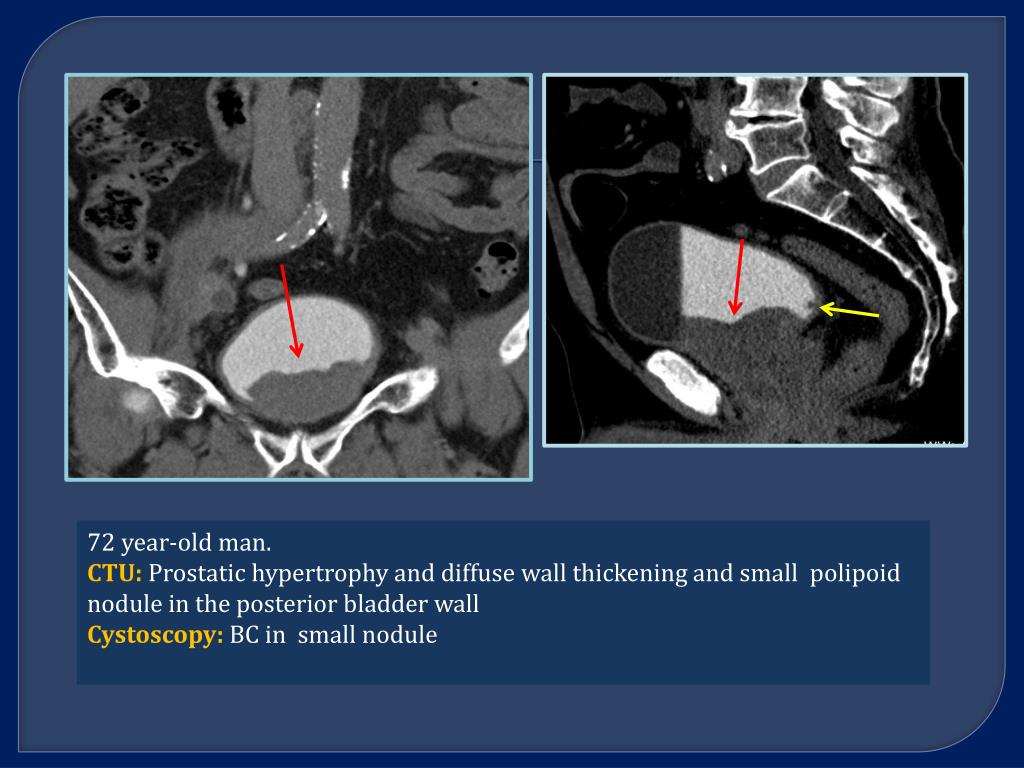 72 year-old man.
CTU: Prostatic hypertrophy and diffuse wall thickening and small polipoid nodule in the posterior bladder wall
Cystoscopy: BC in small nodule